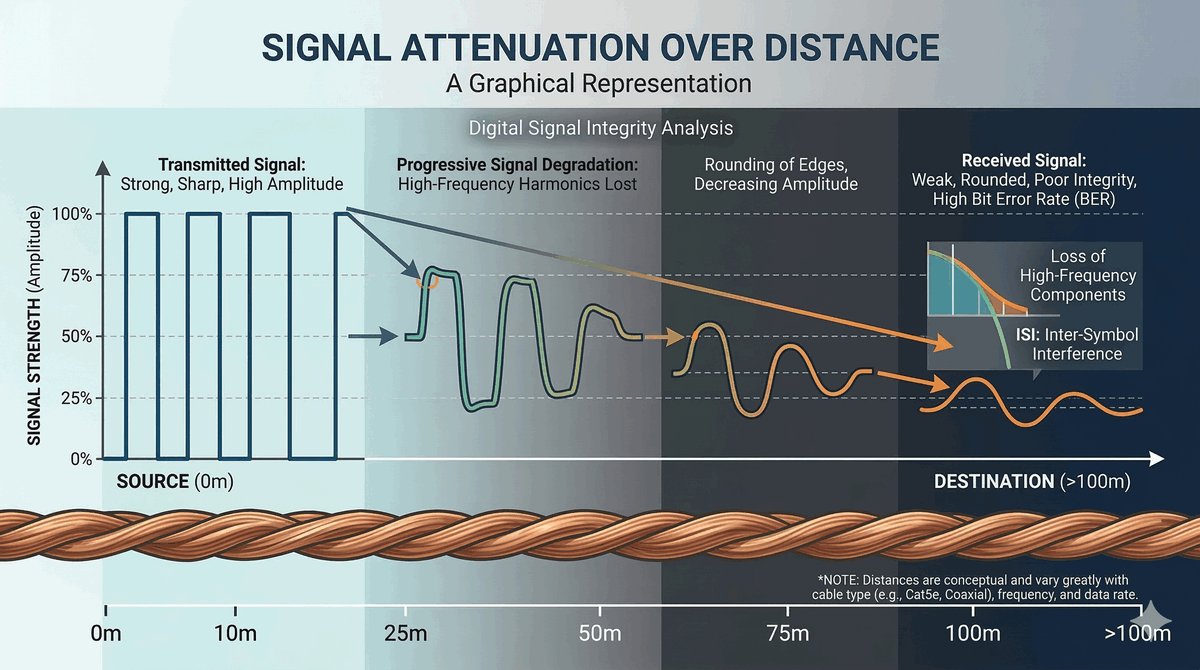 SIGNAL ATTENUATION OVER DISTANCE
A Graphical Representation

Digital Signal Integrity Analysis

Transmitted Signal:
Strong, Sharp, High Amplitude

Progressive Signal Degradation:
High-Frequency Harmonics Lost

Rounding of Edges,
Decreasing Amplitude

Received Signal:
Weak, Rounded, Poor Integrity,
High Bit Error Rate (BER)

SIGNAL STRENGTH (Amplitude)

100%
75%
50%
25%
0%

Loss of
High-Frequency
Components

ISI: Inter-Symbol
Interference

SOURCE (0m)

DESTINATION (>100m)

*NOTE: Distances are conceptual and vary greatly with cable type (e.g., Cat5e, Coaxial), frequency, and data rate.

0m 10m 25m 50m 75m 100m >100m